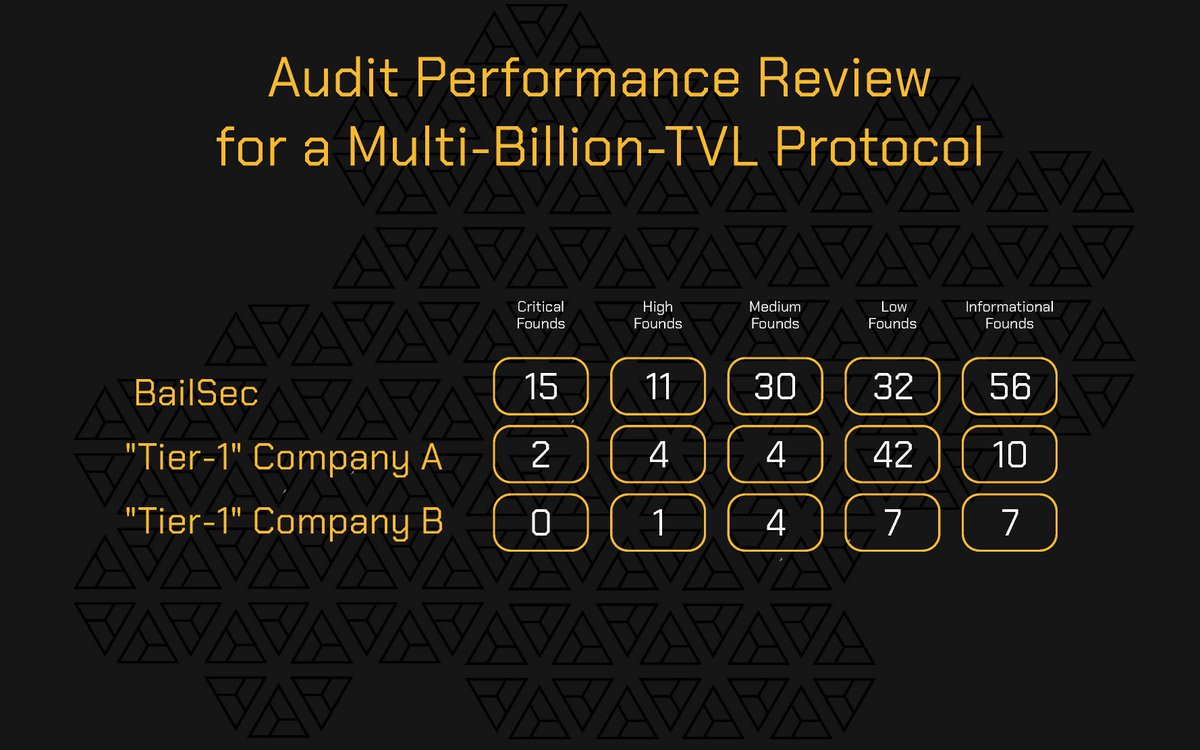 Audit Performance Review for a Multi-Billion-TVL Protocol

| | Critical Founds | High Founds | Medium Founds | Low Founds | Informational Founds |
|---|---|---|---|---|---|
| BailSec | 15 | 11 | 30 | 32 | 56 |
| "Tier-1" Company A | 2 | 4 | 4 | 42 | 10 |
| "Tier-1" Company B | 0 | 1 | 4 | 7 | 7 |